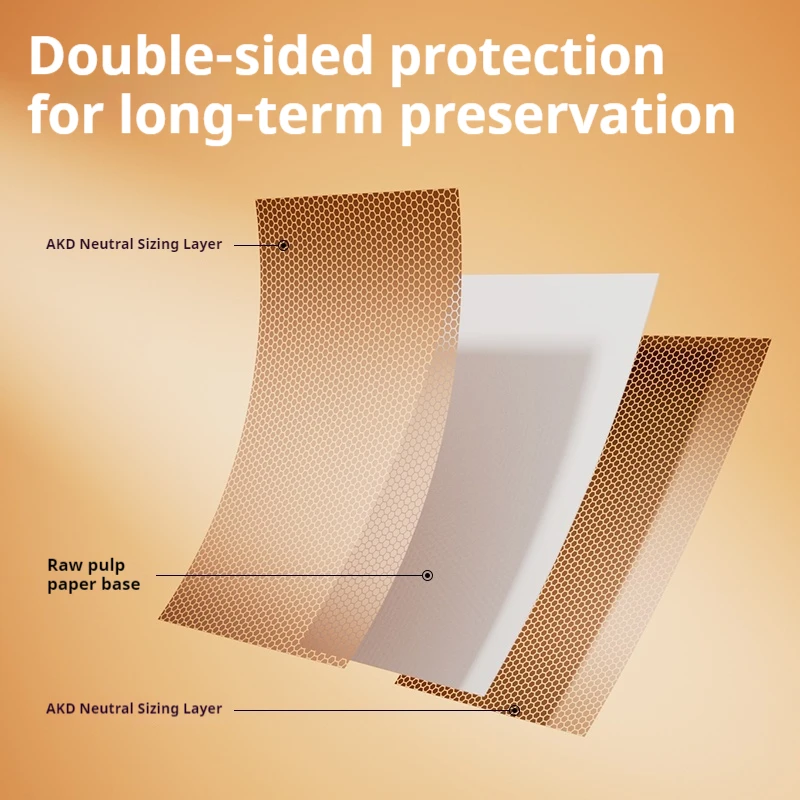 Double-sided protection for long-term preservation

AKD Neutral Sizing Layer

Raw pulp paper base

AKD Neutral Sizing Layer